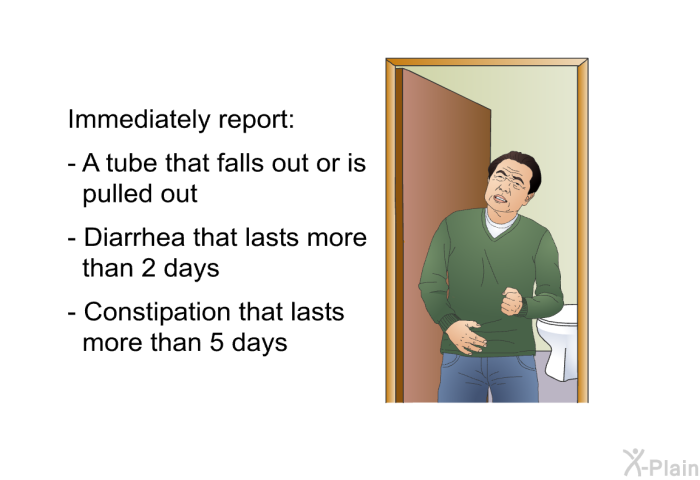 Immediately report:

- A tube that falls out or is pulled out

- Diarrhea that lasts more than 2 days

- Constipation that lasts more than 5 days

X-Plain